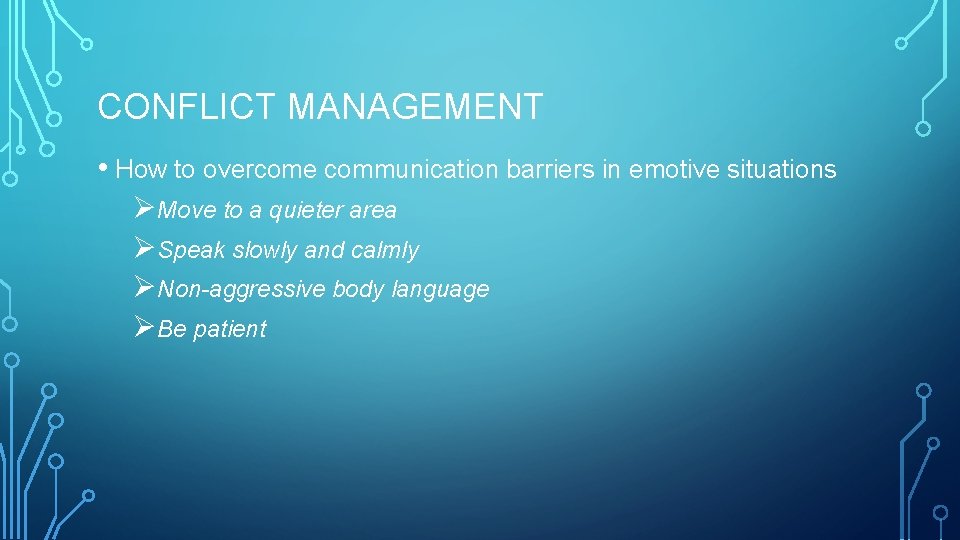 CONFLICT MANAGEMENT

• How to overcome communication barriers in emotive situations

➢ Move to a quieter area

➢ Speak slowly and calmly

➢ Non-aggressive body language

➢ Be patient